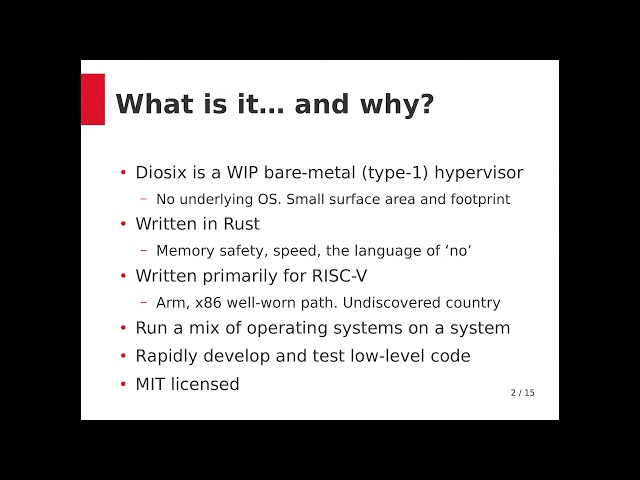 What is it… and why?

• Diosix is a WIP bare-metal (type-1) hypervisor
– No underlying OS. Small surface area and footprint
• Written in Rust
– Memory safety, speed, the language of ‘no’
• Written primarily for RISC-V
– Arm, x86 well-worn path. Undiscovered country
• Run a mix of operating systems on a system
• Rapidly develop and test low-level code
• MIT licensed

2 / 15